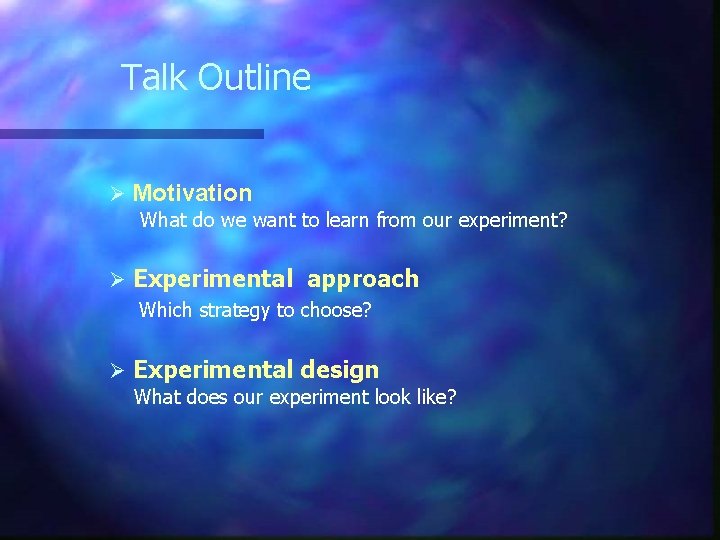 Talk Outline

➢ Motivation
What do we want to learn from our experiment?

➢ Experimental approach
Which strategy to choose?

➢ Experimental design
What does our experiment look like?